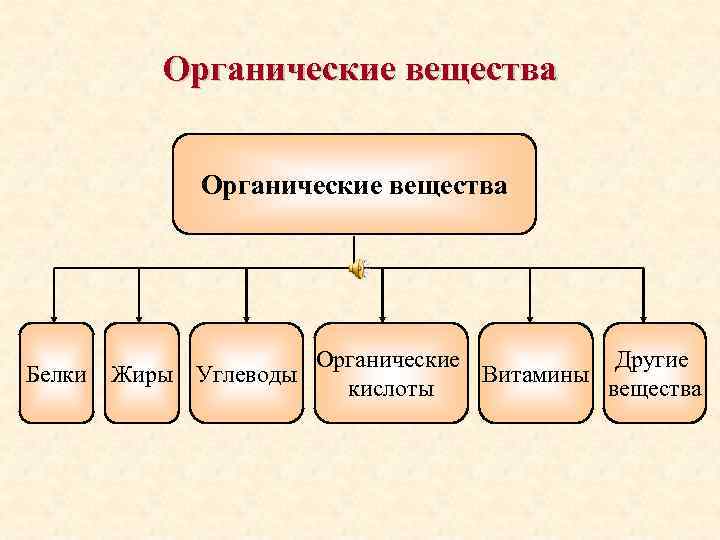 Органические вещества

Органические вещества

Белки

Жиры

Углеводы

Органические кислоты

Витамины

Другие вещества